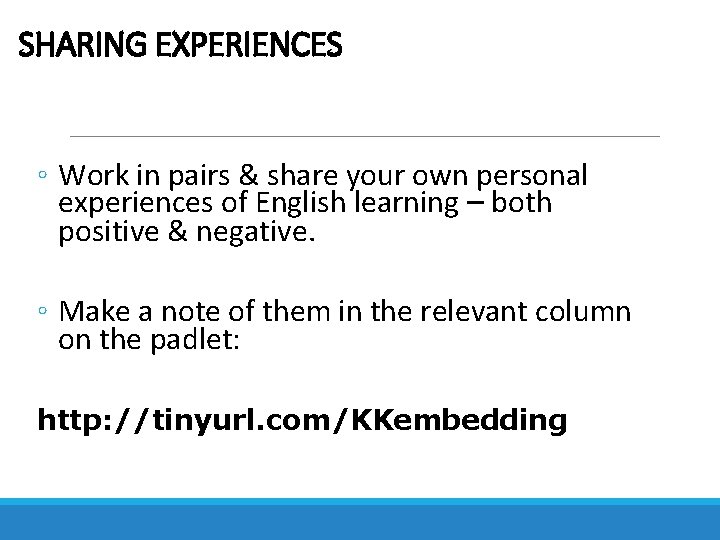 SHARING EXPERIENCES

◦ Work in pairs & share your own personal experiences of English learning – both positive & negative.

◦ Make a note of them in the relevant column on the padlet:

http://tinyurl.com/KKembedding